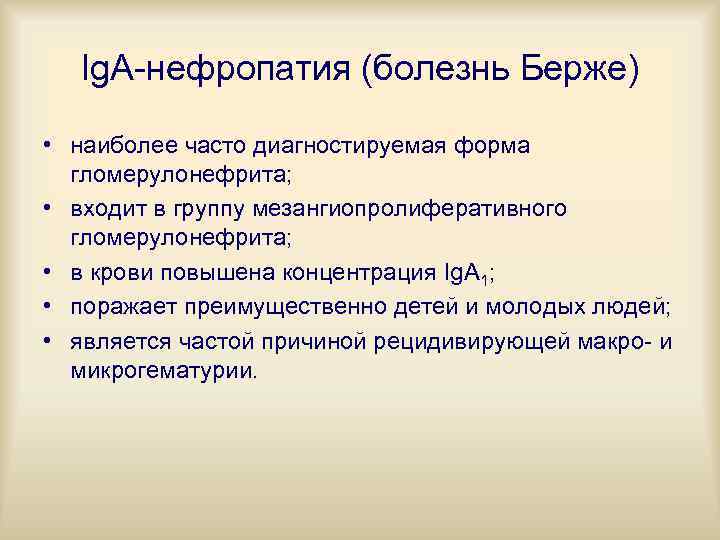 IgA-нефропатия (болезнь Берже)

• наиболее часто диагностируемая форма гломерулонефрита;
• входит в группу мезангиопролиферативного гломерулонефрита;
• в крови повышена концентрация $IgA_1$;
• поражает преимущественно детей и молодых людей;
• является частой причиной рецидивирующей макро- и микрогематурии.